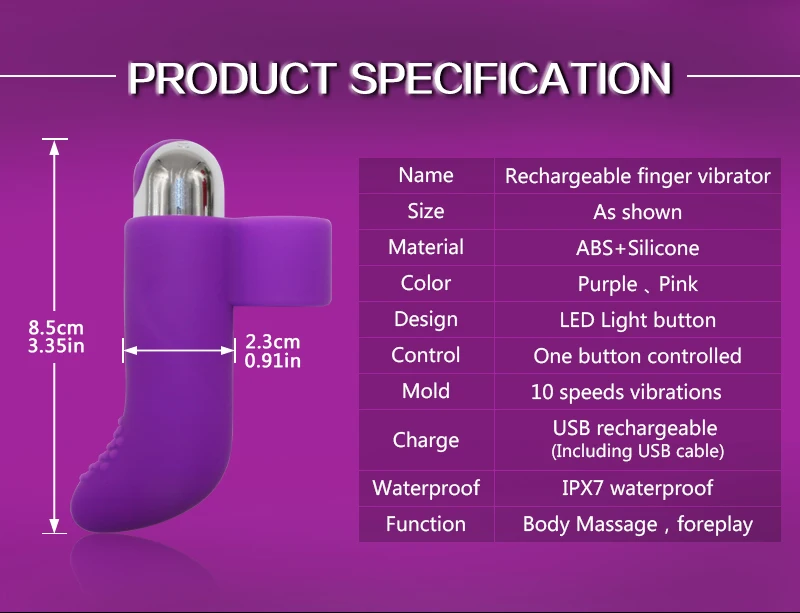 PRODUCT SPECIFICATION

8.5cm
3.35in

2.3cm
0.91in

| Name | Rechargeable finger vibrator |
|---|---|
| Size | As shown |
| Material | ABS+Silicone |
| Color | Purple 、Pink |
| Design | LED Light button |
| Control | One button controlled |
| Mold | 10 speeds vibrations |
| Charge | USB rechargeable (Including USB cable) |
| Waterproof | IPX7 waterproof |
| Function | Body Massage，foreplay |